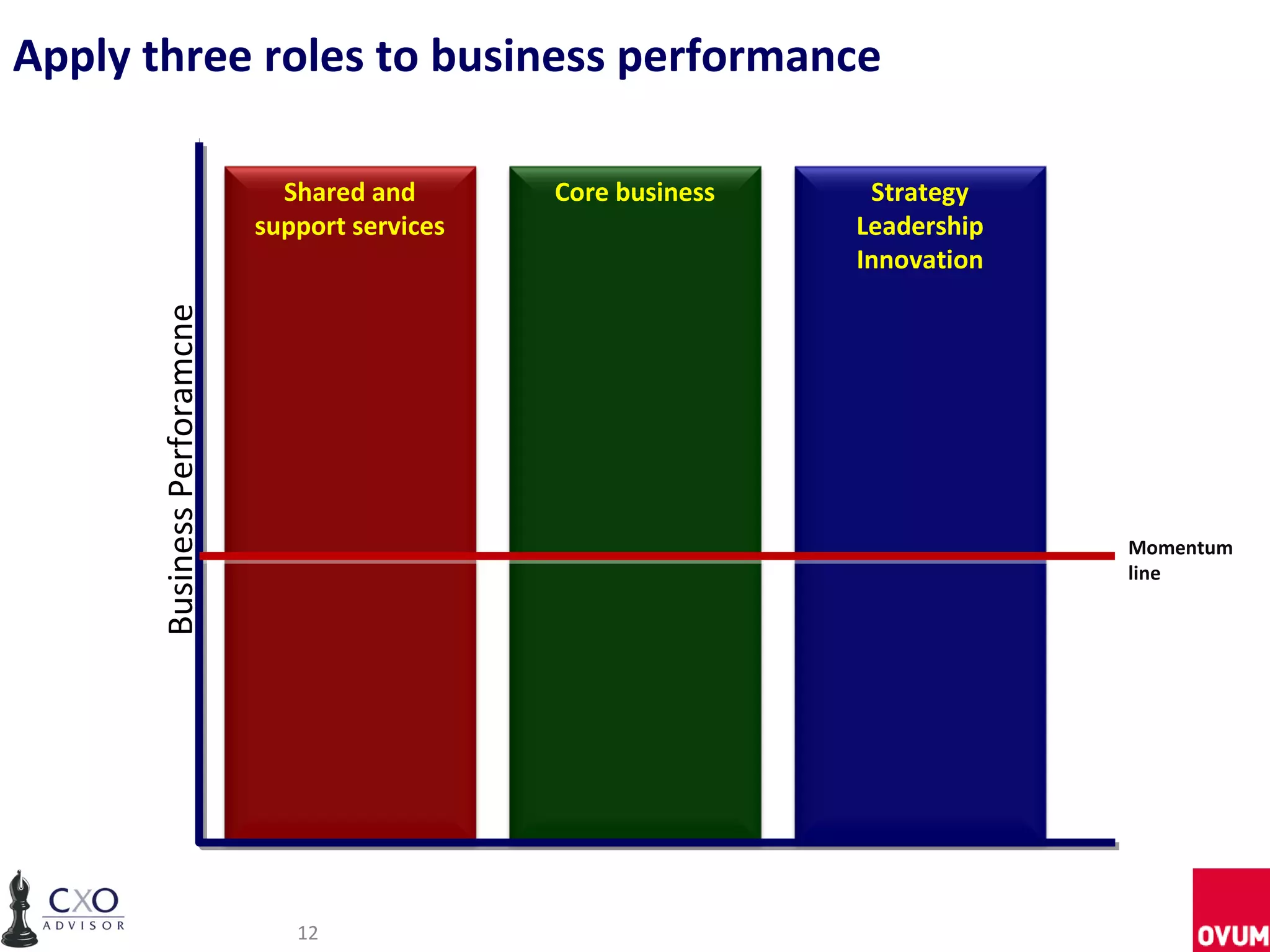 Apply three roles to business performance

Business Perforamcne

Shared and support services

Core business

Strategy
Leadership
Innovation

Momentum line

CXO
ADVISOR

12

OVUM